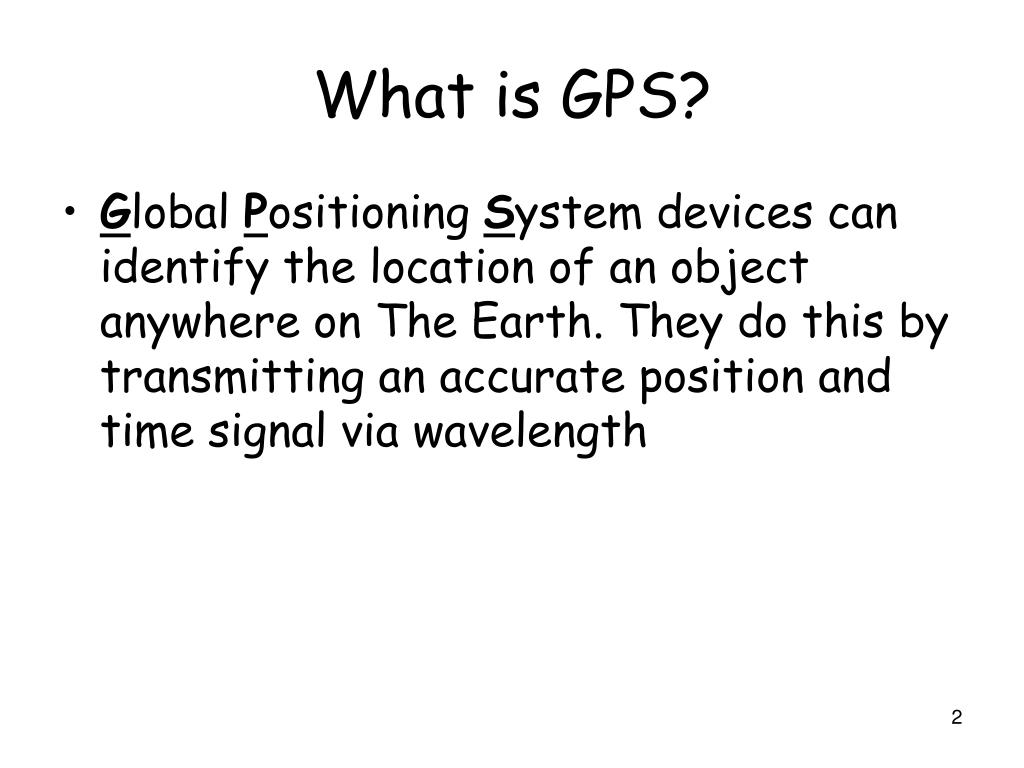 What is GPS?

• Global Positioning System devices can identify the location of an object anywhere on The Earth. They do this by transmitting an accurate position and time signal via wavelength

2